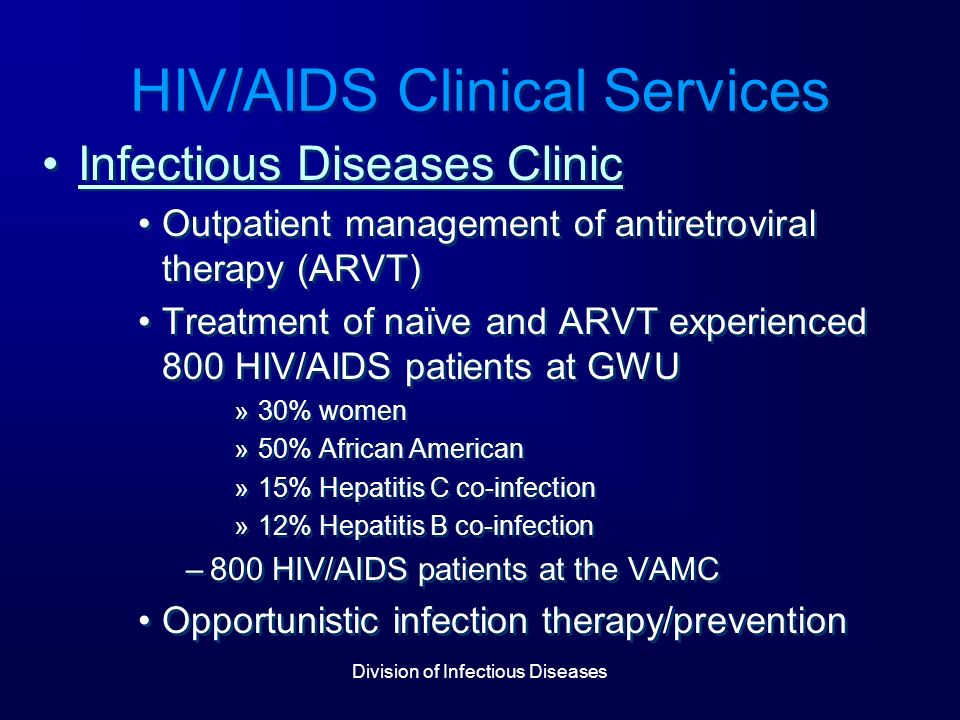 HIV/AIDS Clinical Services

• Infectious Diseases Clinic

• Outpatient management of antiretroviral therapy (ARVT)

• Treatment of naïve and ARVT experienced 800 HIV/AIDS patients at GWU

» 30% women

» 50% African American

» 15% Hepatitis C co-infection

» 12% Hepatitis B co-infection

– 800 HIV/AIDS patients at the VAMC

• Opportunistic infection therapy/prevention

Division of Infectious Diseases